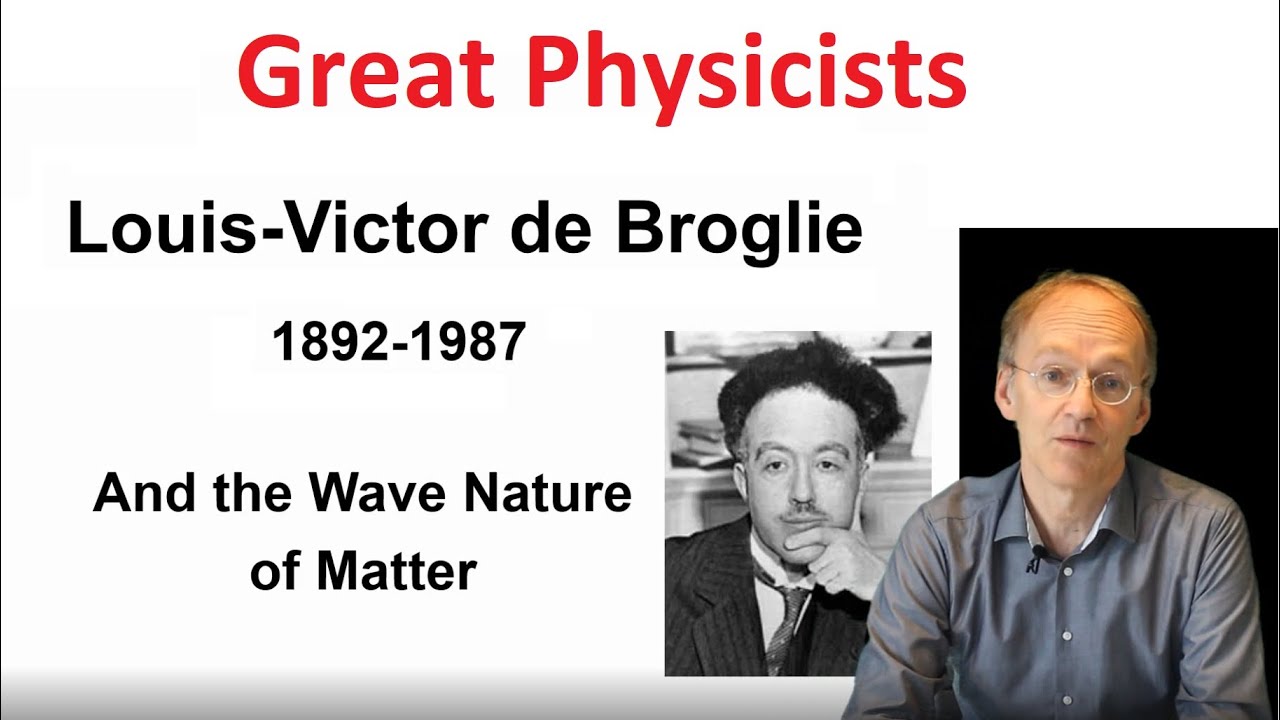 Great Physicists

Louis-Victor de Broglie

1892-1987

And the Wave Nature of Matter